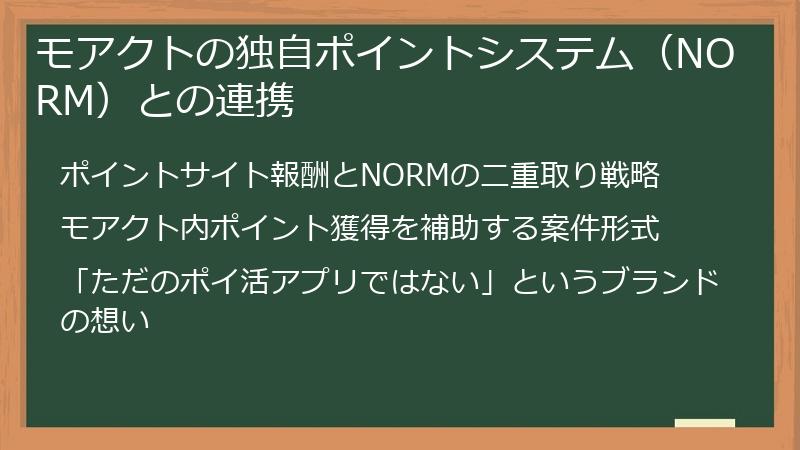 モアクトの独自ポイントシステム（NORM）との連携

ポイントサイト報酬とNORMの二重取り戦略

モアクト内ポイント獲得を補助する案件形式

「ただのポイ活アプリではない」というブランドの想い